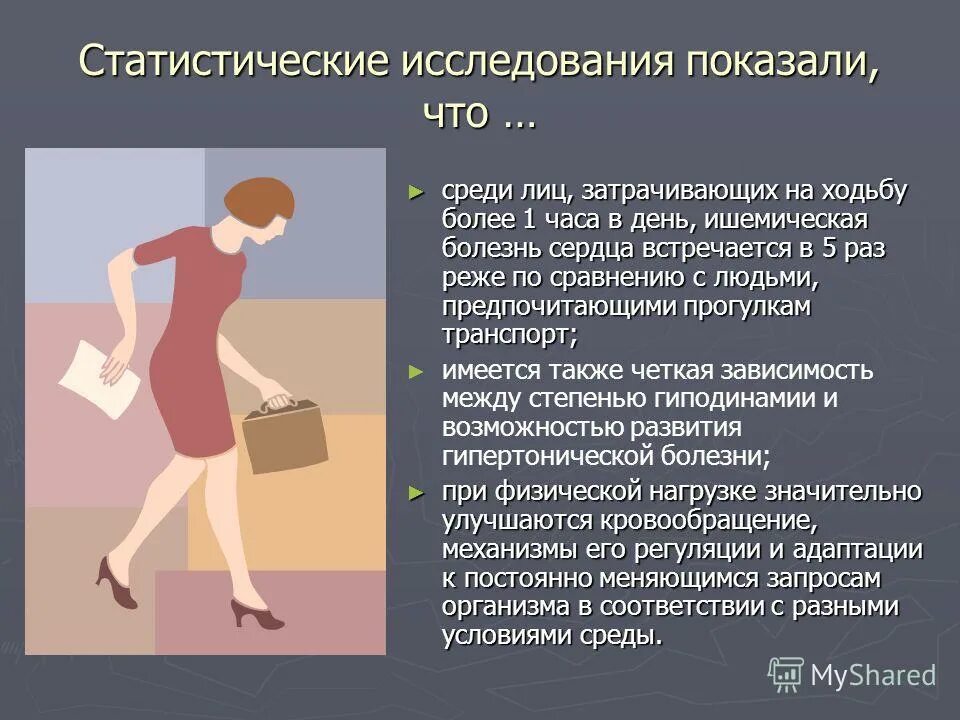 Статистические исследования показали, что …

► среди лиц, затрачивающих на ходьбу более 1 часа в день, ишемическая болезнь сердца встречается в 5 раз реже по сравнению с людьми, предпочитающими прогулкам транспорт;

► имеется также четкая зависимость между степенью гиподинамии и возможностью развития гипертонической болезни;

► при физической нагрузке значительно улучшаются кровообращение, механизмы его регуляции и адаптации к постоянно меняющимся запросам организма в соответствии с разными условиями среды.

MyShared